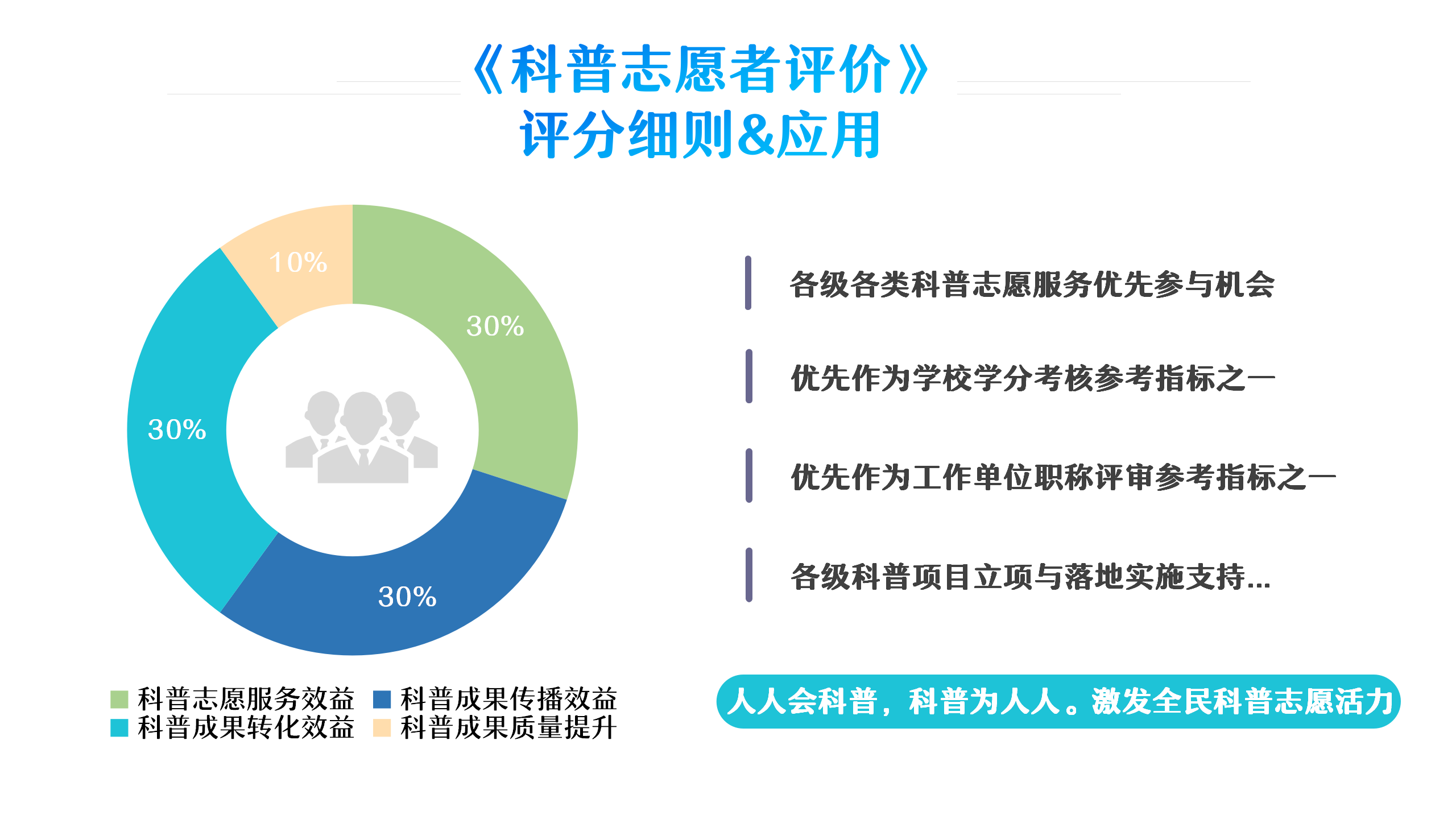 《科普志愿者评价》
评分细则&应用

10%
30%
30%
30%

科普志愿服务效益
科普成果传播效益
科普成果转化效益
科普成果质量提升

各级各类科普志愿服务优先参与机会

优先作为学校学分考核参考指标之一

优先作为工作单位职称评审参考指标之一

各级科普项目立项与落地实施支持...

人人会科普，科普为人人。激发全民科普志愿活力